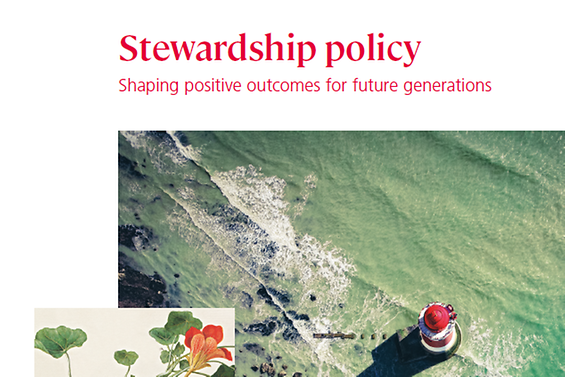 Stewardship policy

Shaping positive outcomes for future generations